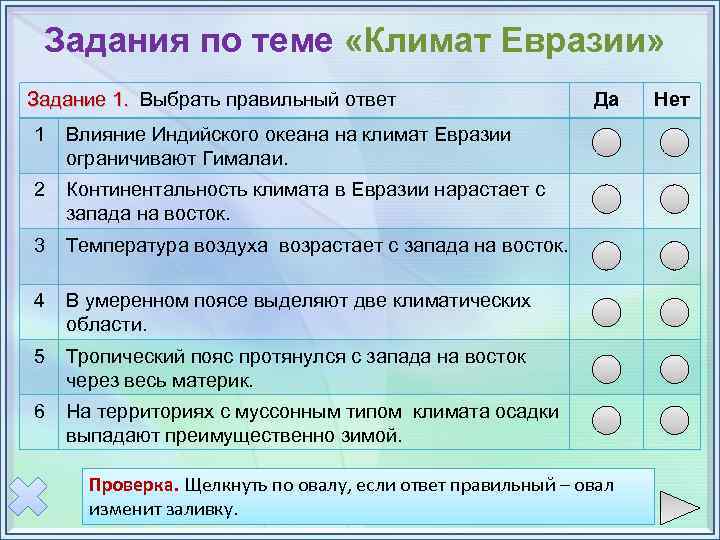 Задания по теме «Климат Евразии»

| Задание 1. Выбрать правильный ответ | | Да | Нет |
|---|---|---|---|
| 1 | Влияние Индийского океана на климат Евразии ограничивают Гималаи. | | |
| 2 | Континентальность климата в Евразии нарастает с запада на восток. | | |
| 3 | Температура воздуха возрастает с запада на восток. | | |
| 4 | В умеренном поясе выделяют две климатических области. | | |
| 5 | Тропический пояс протянулся с запада на восток через весь материк. | | |
| 6 | На территориях с муссонным типом климата осадки выпадают преимущественно зимой. | | |

Проверка. Щелкнуть по овалу, если ответ правильный – овал изменит заливку.